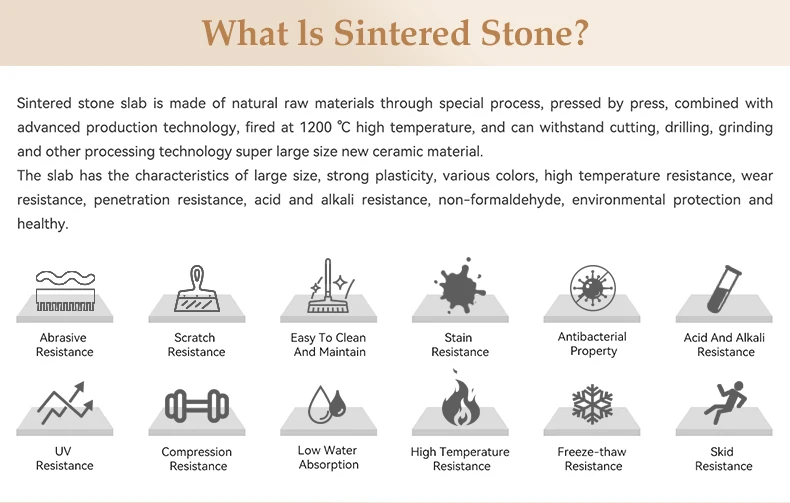 What Is Sintered Stone?

Sintered stone slab is made of natural raw materials through special process, pressed by press, combined with advanced production technology, fired at 1200 ℃ high temperature, and can withstand cutting, drilling, grinding and other processing technology super large size new ceramic material.
The slab has the characteristics of large size, strong plasticity, various colors, high temperature resistance, wear resistance, penetration resistance, acid and alkali resistance, non-formaldehyde, environmental protection and healthy.

Abrasive Resistance

Scratch Resistance

Easy To Clean And Maintain

Stain Resistance

Antibacterial Property

Acid And Alkali Resistance

UV Resistance

Compression Resistance

Low Water Absorption

High Temperature Resistance

Freeze-thaw Resistance

Skid Resistance